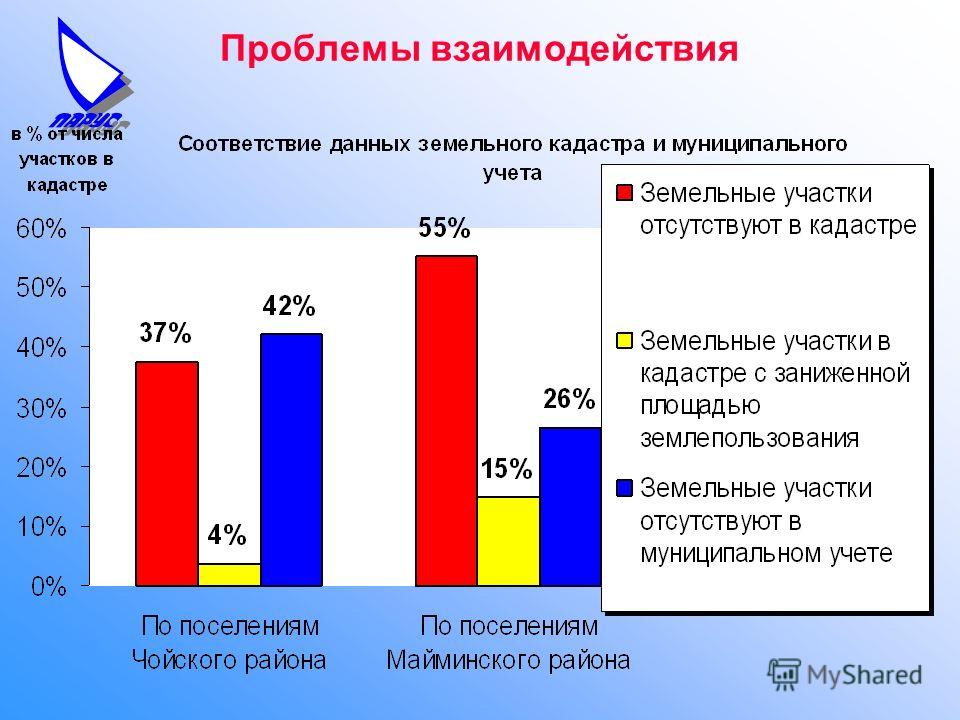 ПАРУС

Проблемы взаимодействия

в % от числа участков в кадастре

Соответствие данных земельного кадастра и муниципального учета

60%
50%
40%
30%
20%
10%
0%

37%
4%
42%
55%
15%
26%

По поселениям Чойского района

По поселениям Майминского района

Земельные участки отсутствуют в кадастре

Земельные участки в кадастре с заниженной площадью землепользования

Земельные участки отсутствуют в муниципальном учете

MyShared